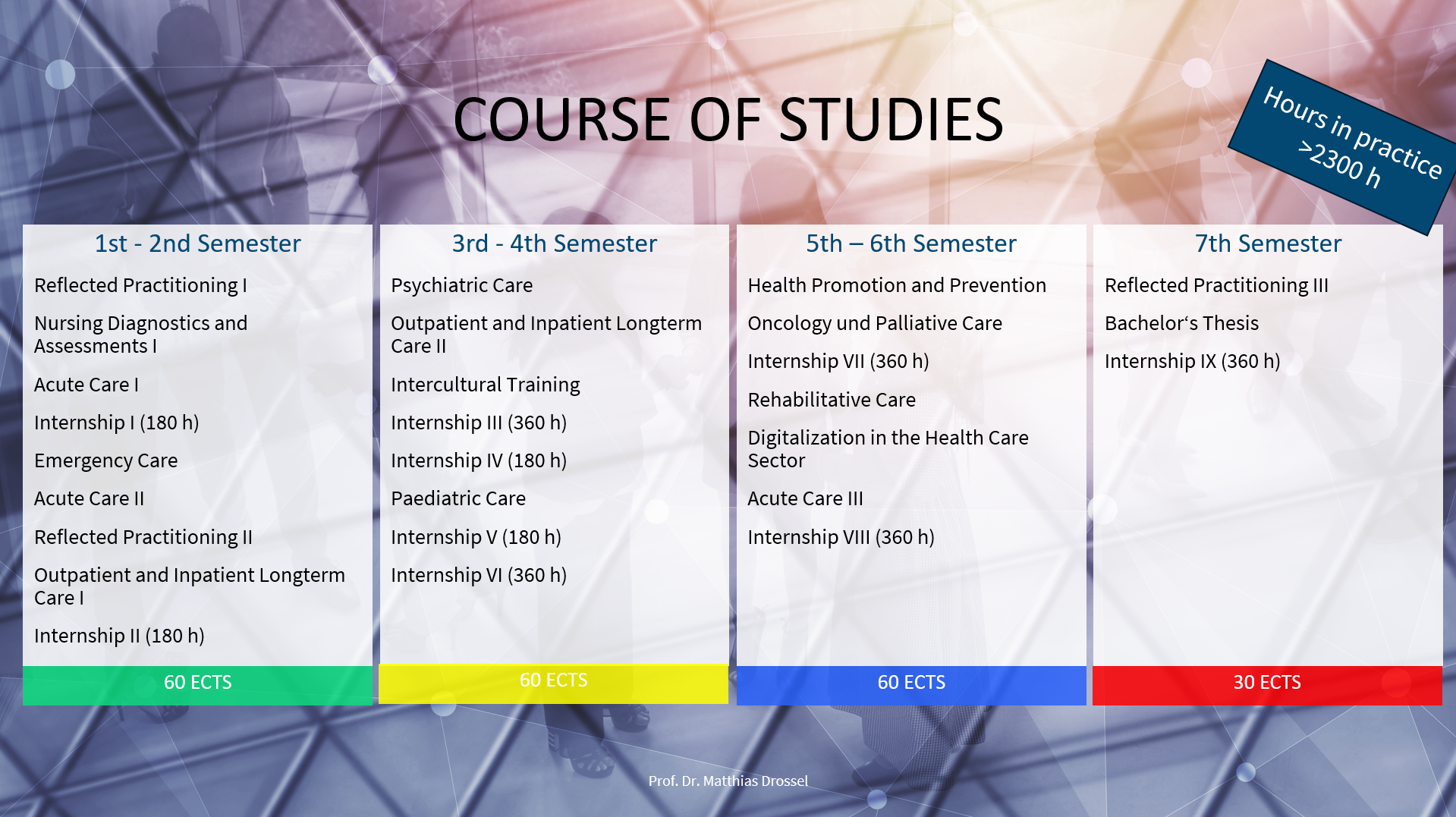 COURSE OF STUDIES

Hours in practice >2300 h

1st - 2nd Semester

Reflected Practitioning I

Nursing Diagnostics and Assessments I

Acute Care I

Internship I (180 h)

Emergency Care

Acute Care II

Reflected Practitioning II

Outpatient and Inpatient Longterm Care I

Internship II (180 h)

60 ECTS

3rd - 4th Semester

Psychiatric Care

Outpatient and Inpatient Longterm Care II

Intercultural Training

Internship III (360 h)

Internship IV (180 h)

Paediatric Care

Internship V (180 h)

Internship VI (360 h)

60 ECTS

5th – 6th Semester

Health Promotion and Prevention

Oncology und Palliative Care

Internship VII (360 h)

Rehabilitative Care

Digitalization in the Health Care Sector

Acute Care III

Internship VIII (360 h)

60 ECTS

7th Semester

Reflected Practitioning III

Bachelor‘s Thesis

Internship IX (360 h)

30 ECTS

Prof. Dr. Matthias Drossel